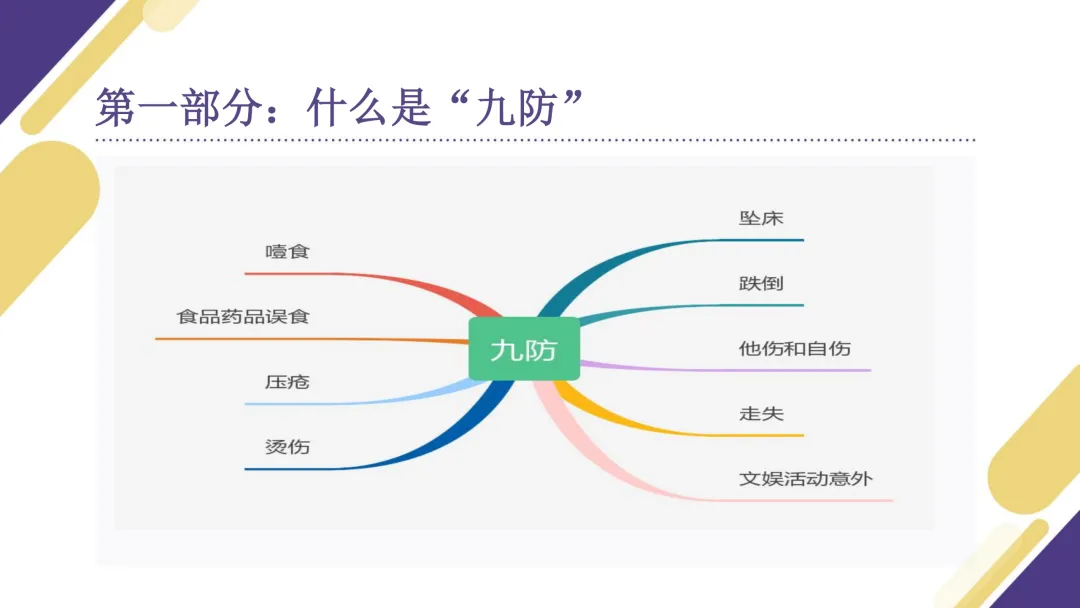 第一部分：什么是“九防”

九防

噎食

食品药品误食

压疮

烫伤

坠床

跌倒

他伤和自伤

走失

文娱活动意外